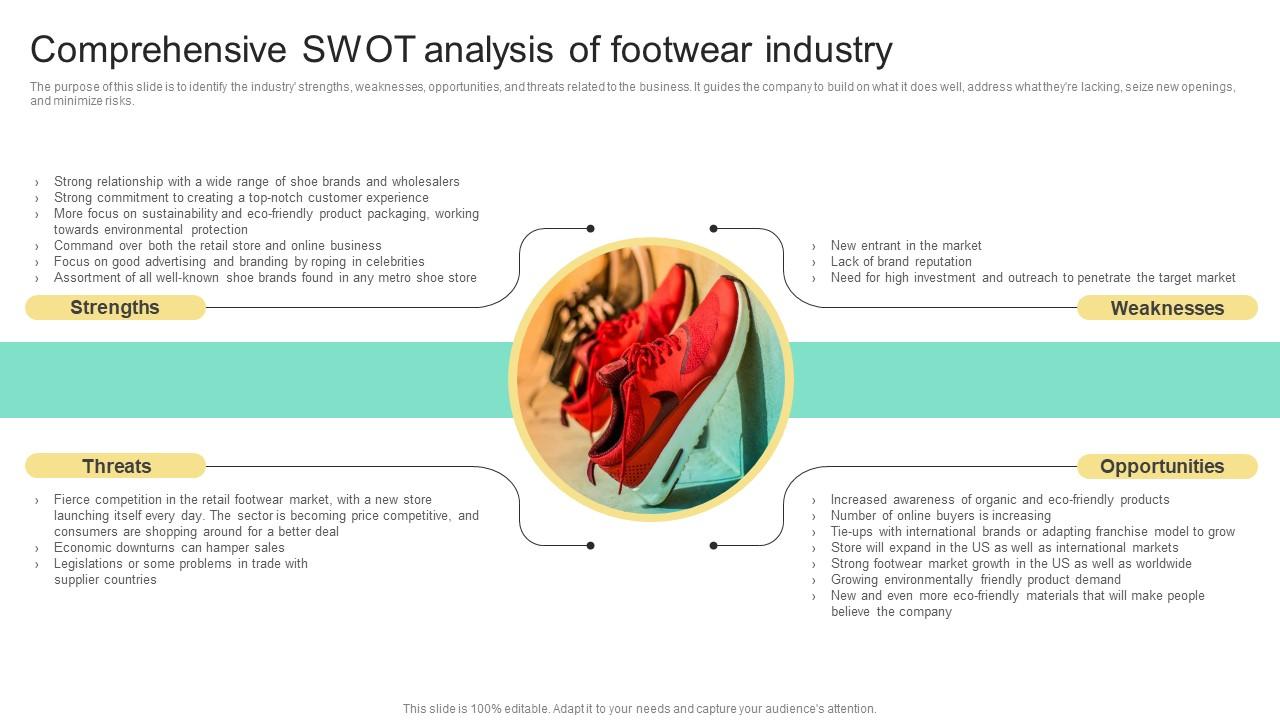 Comprehensive SWOT analysis of footwear industry

The purpose of this slide is to identify the industry' strengths, weaknesses, opportunities, and threats related to the business. It guides the company to build on what it does well, address what they're lacking, seize new openings, and minimize risks.

› Strong relationship with a wide range of shoe brands and wholesalers
› Strong commitment to creating a top-notch customer experience
› More focus on sustainability and eco-friendly product packaging, working towards environmental protection
› Command over both the retail store and online business
› Focus on good advertising and branding by roping in celebrities
› Assortment of all well-known shoe brands found in any metro shoe store

Strengths

› New entrant in the market
› Lack of brand reputation
› Need for high investment and outreach to penetrate the target market

Weaknesses

Threats

› Fierce competition in the retail footwear market, with a new store launching itself every day. The sector is becoming price competitive, and consumers are shopping around for a better deal
› Economic downturns can hamper sales
› Legislations or some problems in trade with supplier countries

Opportunities

› Increased awareness of organic and eco-friendly products
› Number of online buyers is increasing
› Tie-ups with international brands or adapting franchise model to grow
› Store will expand in the US as well as international markets
› Strong footwear market growth in the US as well as worldwide
› Growing environmentally friendly product demand
› New and even more eco-friendly materials that will make people believe the company

This slide is 100% editable. Adapt it to your needs and capture your audience's attention.